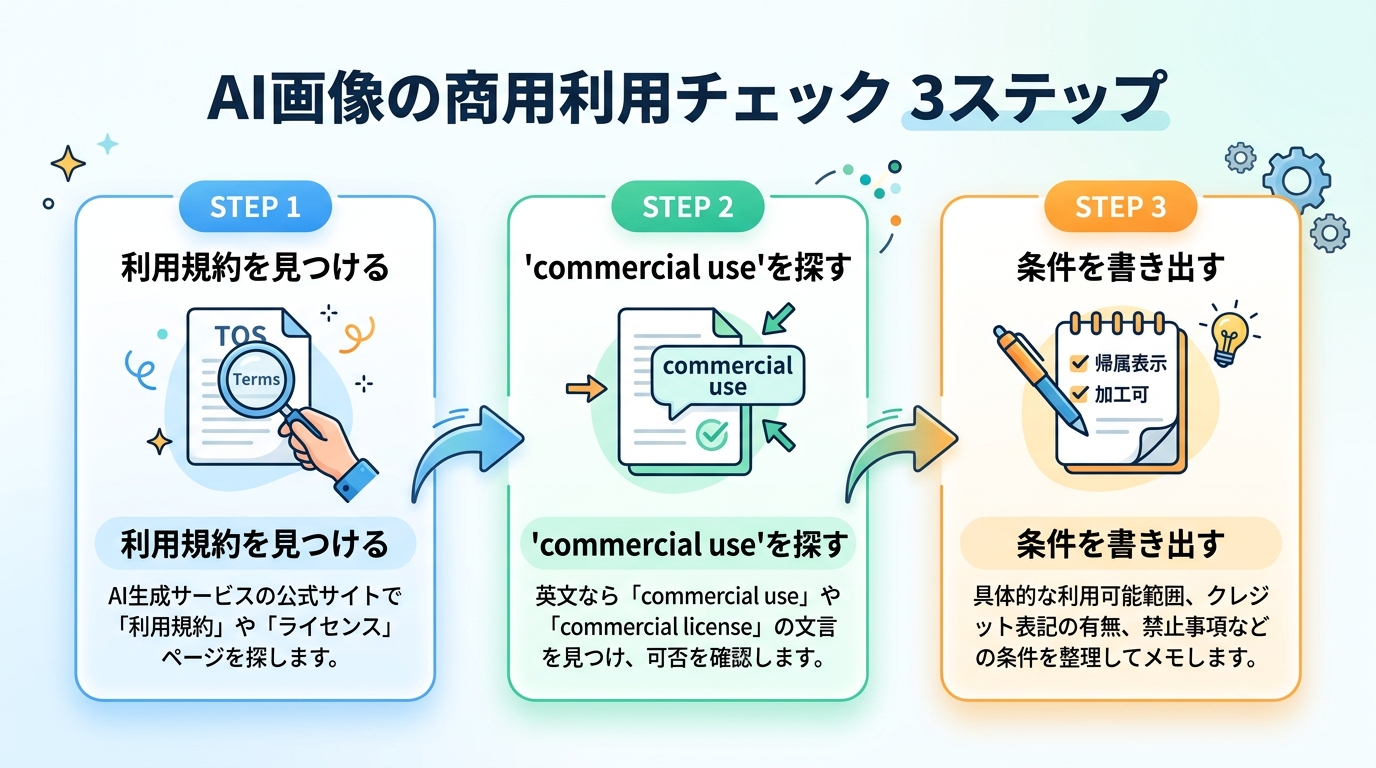 AI画像の商用利用チェック 3ステップ

STEP 1

利用規約を見つける

TOS

Terms

利用規約を見つける

AI生成サービスの公式サイトで「利用規約」や「ライセンス」ページを探します。

STEP 2

'commercial use'を探す

commercial use

'commercial use'を探す

英文なら「commercial use」や「commercial license」の文言を見つけ、可否を確認します。

STEP 3

条件を書き出す

帰属表示

加工可

条件を書き出す

具体的な利用可能範囲、クレジット表記の有無、禁止事項などの条件を整理してメモします。